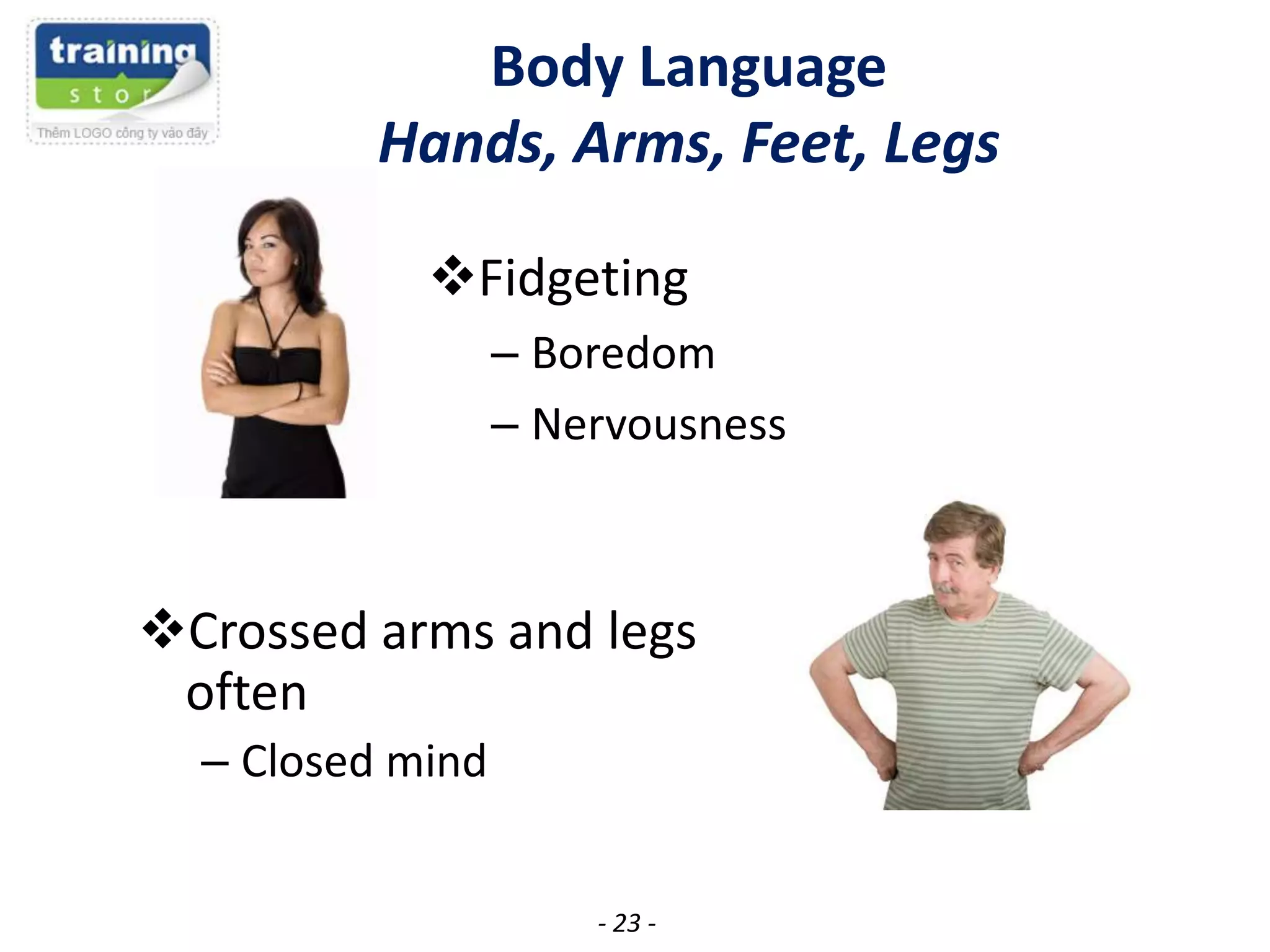 training
stor

Thêm LOGO công ty vào đây

Body Language
Hands, Arms, Feet, Legs

❖Fidgeting
– Boredom
– Nervousness

❖Crossed arms and legs often
– Closed mind

- 23 -